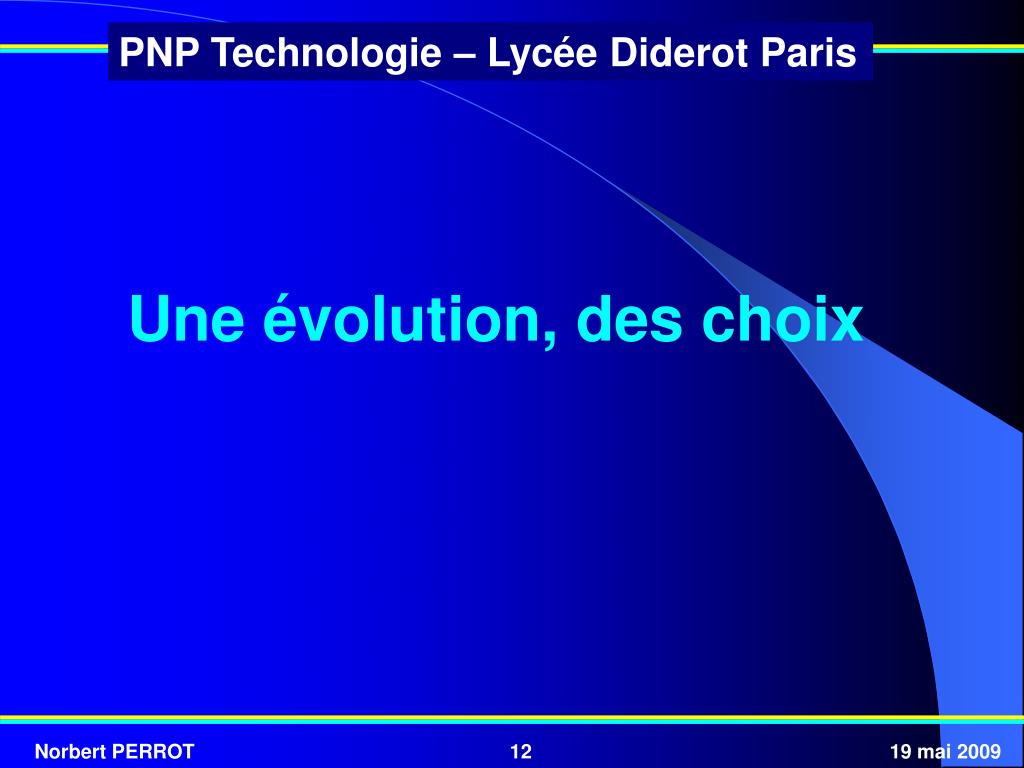 PNP Technologie – Lycée Diderot Paris

Une évolution, des choix

Norbert PERROT

12

19 mai 2009